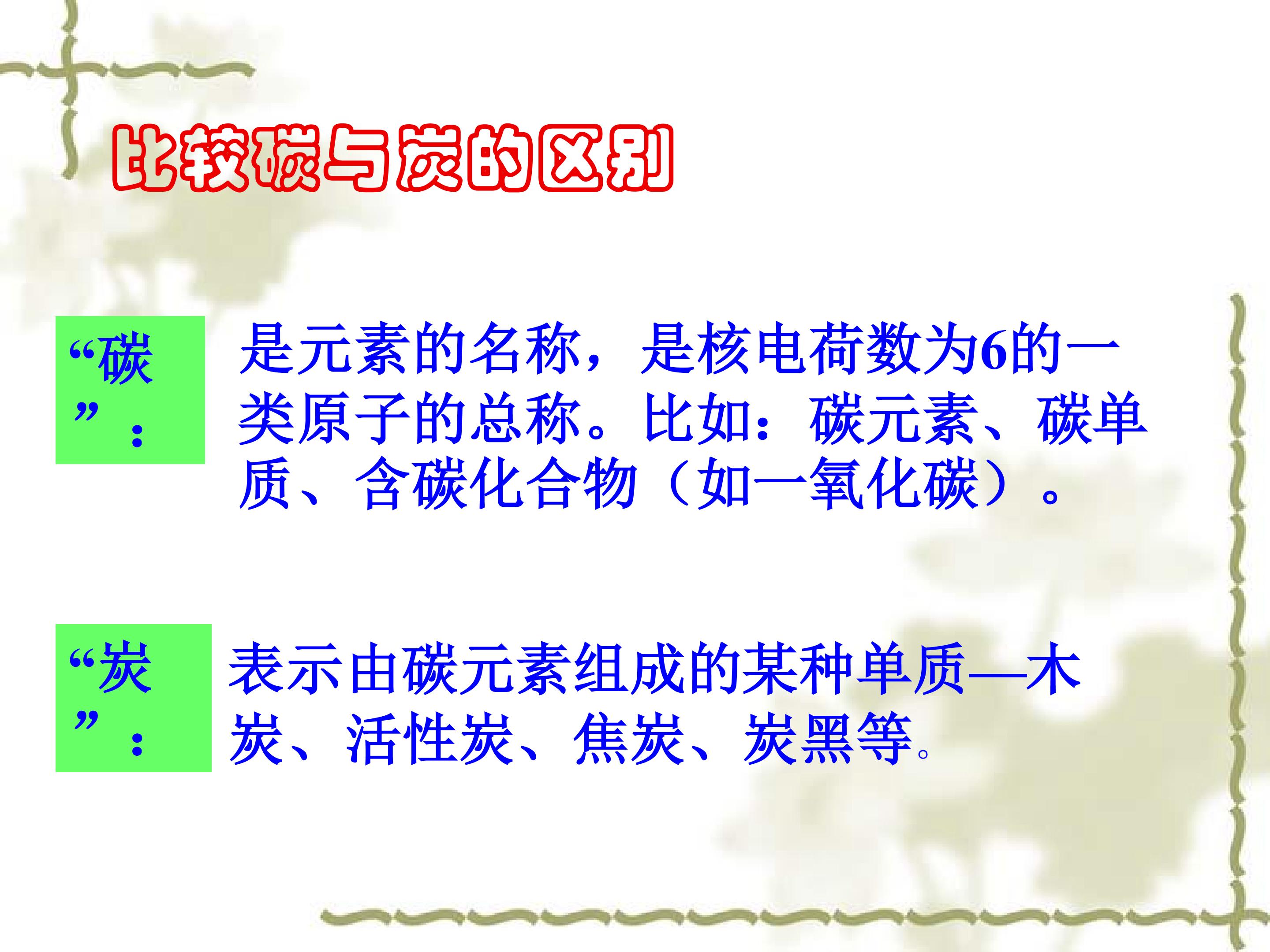 比较碳与炭的区别

“碳”：

是元素的名称，是核电荷数为6的一类原子的总称。比如：碳元素、碳单质、含碳化合物（如一氧化碳）。

“炭”：

表示由碳元素组成的某种单质—木炭、活性炭、焦炭、炭黑等。